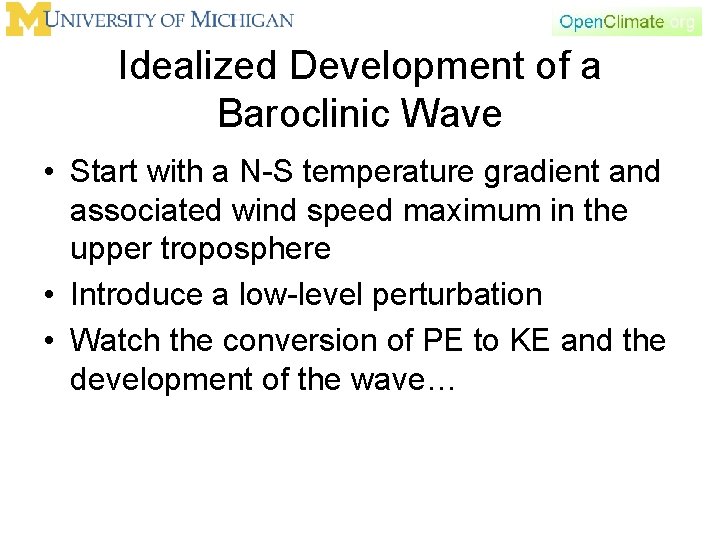 M UNIVERSITY OF MICHIGAN

OpenClimate.org

Idealized Development of a Baroclinic Wave

• Start with a N-S temperature gradient and associated wind speed maximum in the upper troposphere
• Introduce a low-level perturbation
• Watch the conversion of PE to KE and the development of the wave…